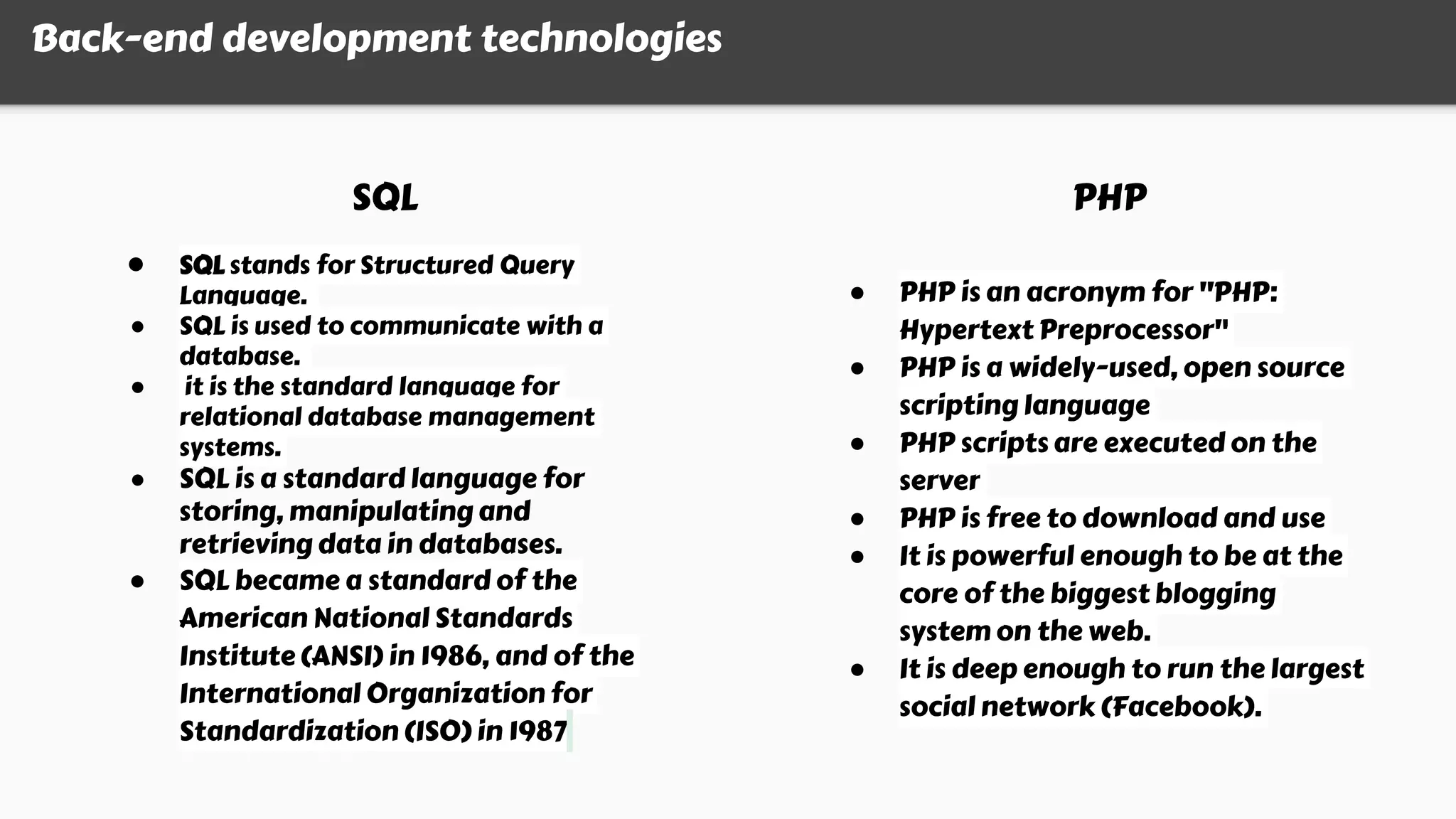 Back-end development technologies

SQL

- SQL stands for Structured Query Language.
- SQL is used to communicate with a database.
- it is the standard language for relational database management systems.
- SQL is a standard language for storing, manipulating and retrieving data in databases.
- SQL became a standard of the American National Standards Institute (ANSI) in 1986, and of the International Organization for Standardization (ISO) in 1987

PHP

- PHP is an acronym for "PHP: Hypertext Preprocessor"
- PHP is a widely-used, open source scripting language
- PHP scripts are executed on the server
- PHP is free to download and use
- It is powerful enough to be at the core of the biggest blogging system on the web.
- It is deep enough to run the largest social network (Facebook).